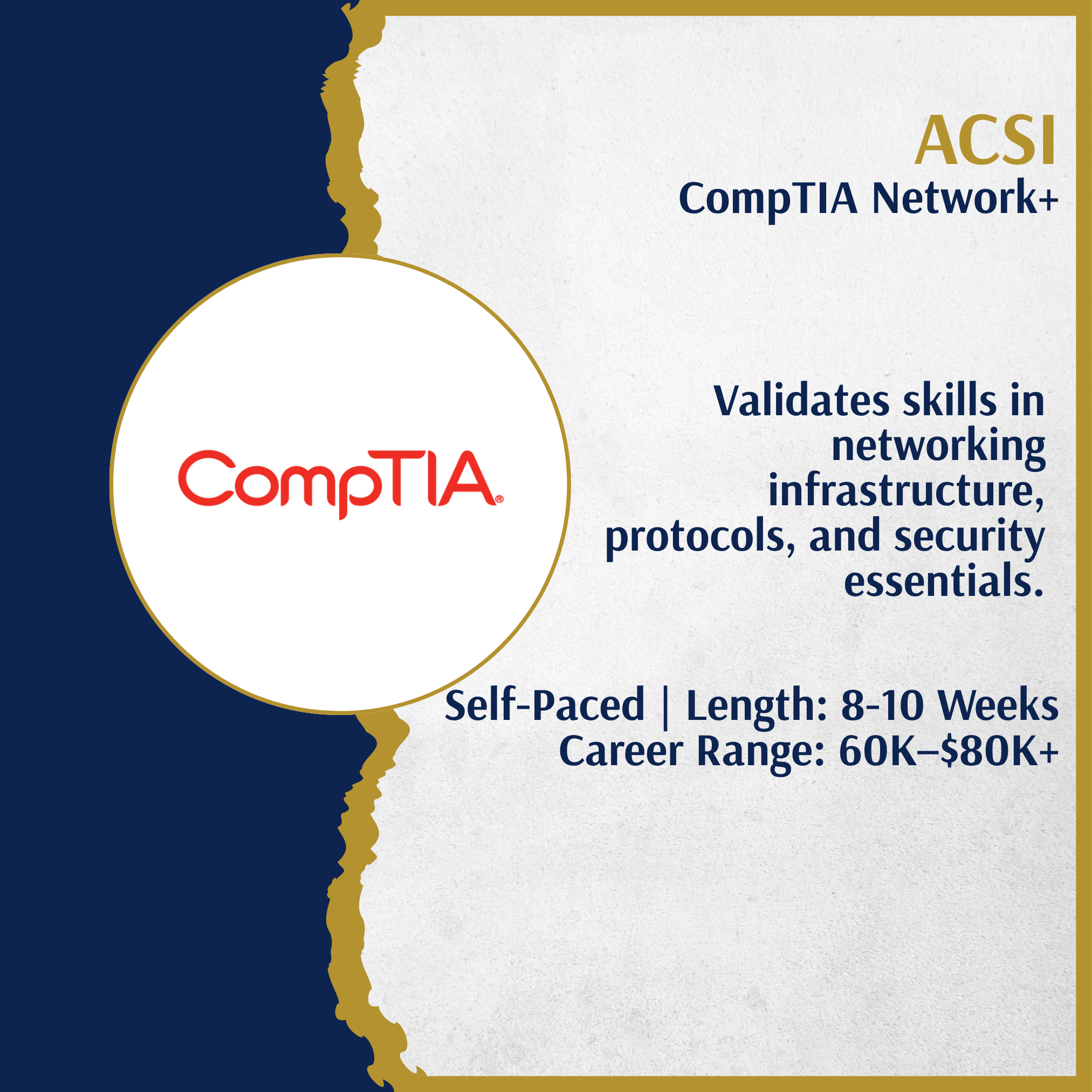 ACSI
CompTIA Network+

CompTIA®

Validates skills in networking infrastructure, protocols, and security essentials.

Self-Paced | Length: 8-10 Weeks
Career Range: 60K–$80K+